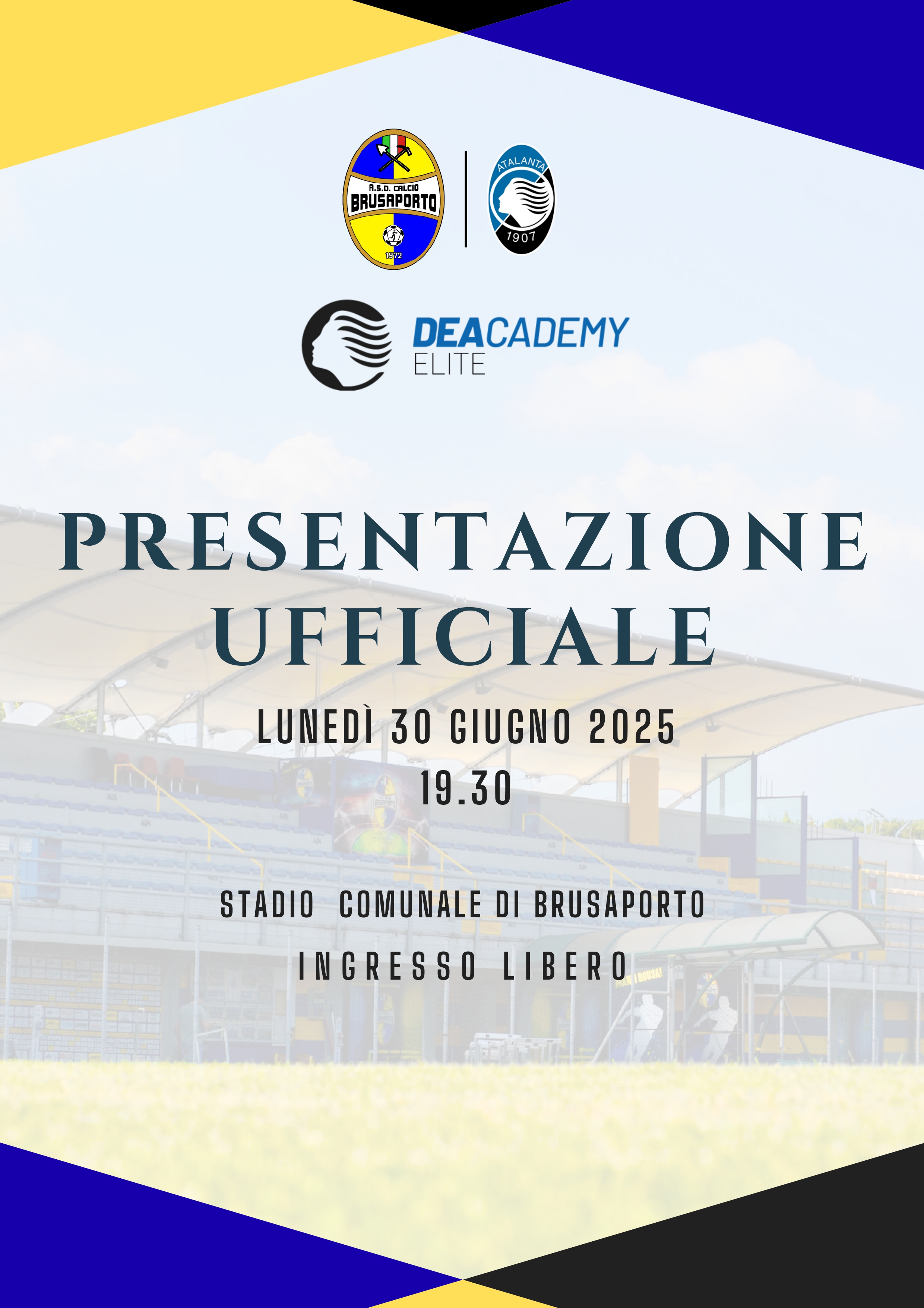 A.S.D. CALCIO
BRUSAPORTO
1972

ATALANTA
1907

DEACADEMY
ELITE

PRESENTAZIONE UFFICIALE

LUNEDÌ 30 GIUGNO 2025
19.30

STADIO COMUNALE DI BRUSAPORTO
INGRESSO LIBERO